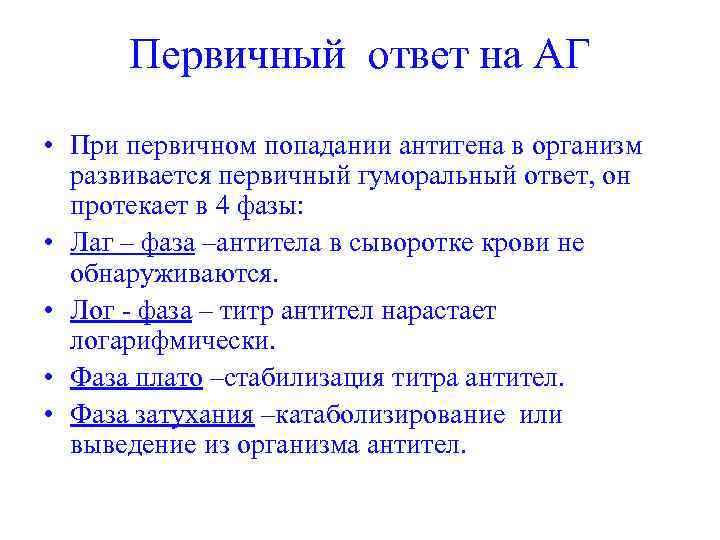 Первичный ответ на АГ

• При первичном попадании антигена в организм развивается первичный гуморальный ответ, он протекает в 4 фазы:

• Лаг – фаза –антитела в сыворотке крови не обнаруживаются.

• Лог - фаза – титр антител нарастает логарифмически.

• Фаза плато –стабилизация титра антител.

• Фаза затухания –катаболизирование или выведение из организма антител.